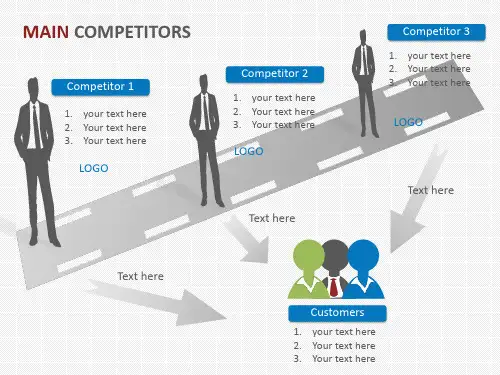 MAIN COMPETITORS

Competitor 1
1. your text here
2. Your text here
3. Your text here

LOGO

Competitor 2
1. your text here
2. Your text here
3. Your text here

LOGO

Competitor 3
1. your text here
2. Your text here
3. Your text here

LOGO

Text here

Text here

Text here

Customers
1. your text here
2. Your text here
3. Your text here